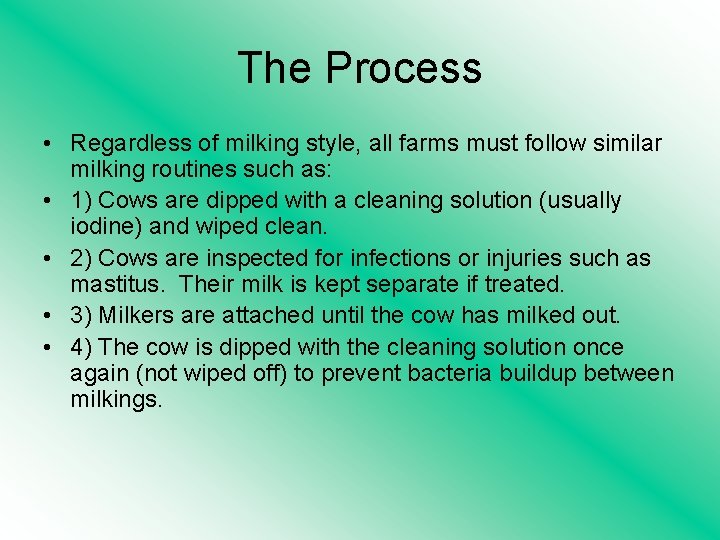 The Process

• Regardless of milking style, all farms must follow similar milking routines such as:
• 1) Cows are dipped with a cleaning solution (usually iodine) and wiped clean.
• 2) Cows are inspected for infections or injuries such as mastitus. Their milk is kept separate if treated.
• 3) Milkers are attached until the cow has milked out.
• 4) The cow is dipped with the cleaning solution once again (not wiped off) to prevent bacteria buildup between milkings.